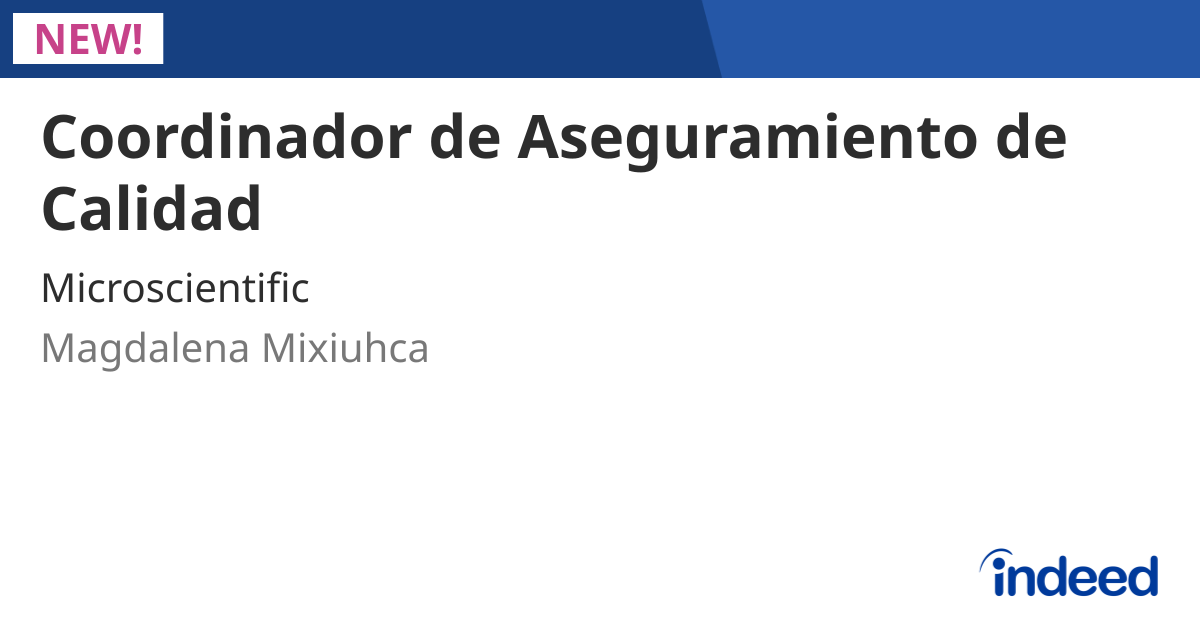 NEW!

Coordinador de Aseguramiento de Calidad

Microscientific

Magdalena Mixiuhca

indeed